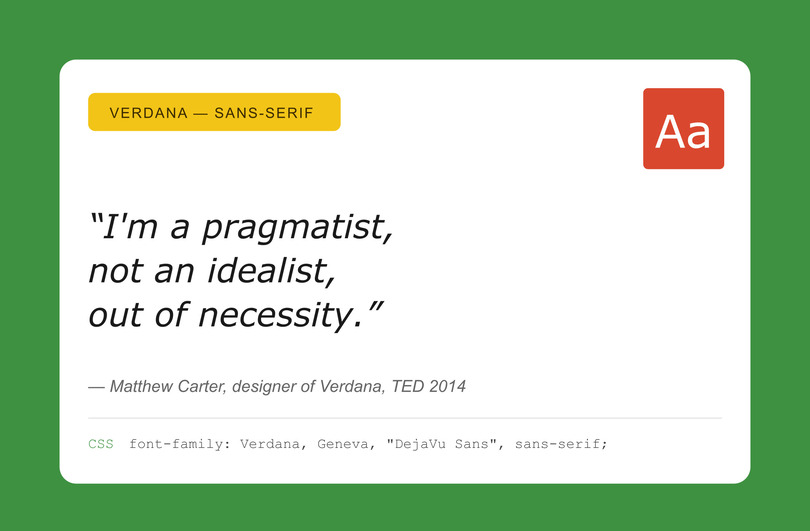 VERDANA — SANS-SERIF

Aa

“I'm a pragmatist, not an idealist, out of necessity.”

— Matthew Carter, designer of Verdana, TED 2014

CSS font-family: Verdana, Geneva, "DejaVu Sans", sans-serif;